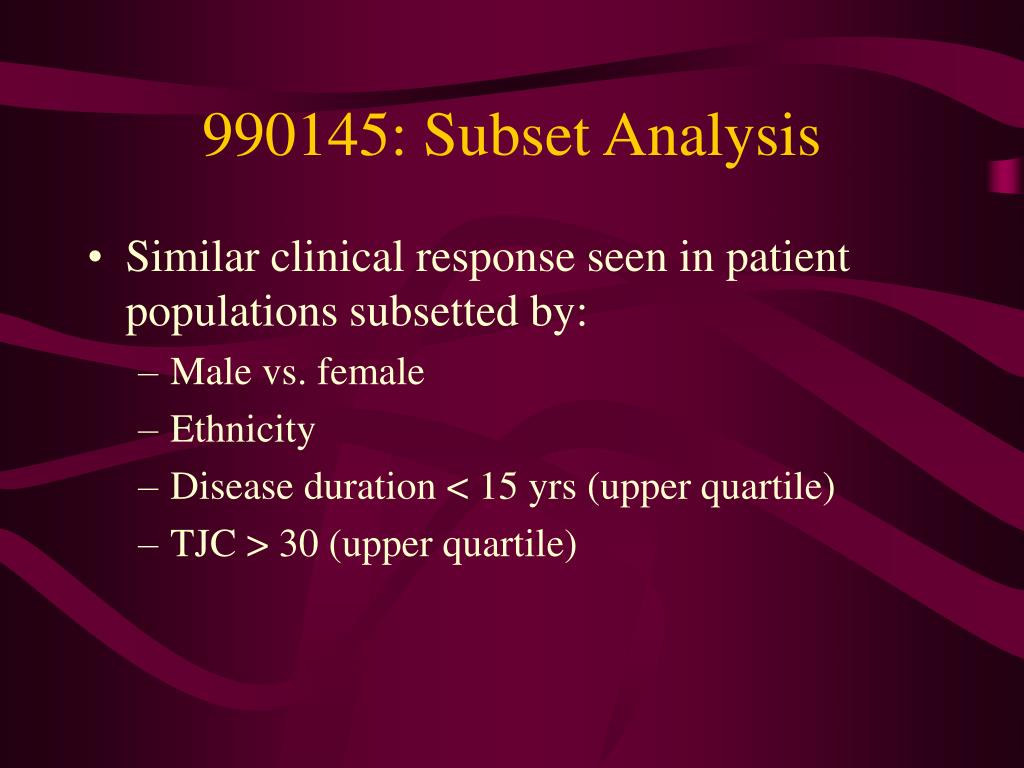 990145: Subset Analysis

• Similar clinical response seen in patient populations subsetted by:
– Male vs. female
– Ethnicity
– Disease duration < 15 yrs (upper quartile)
– TJC > 30 (upper quartile)